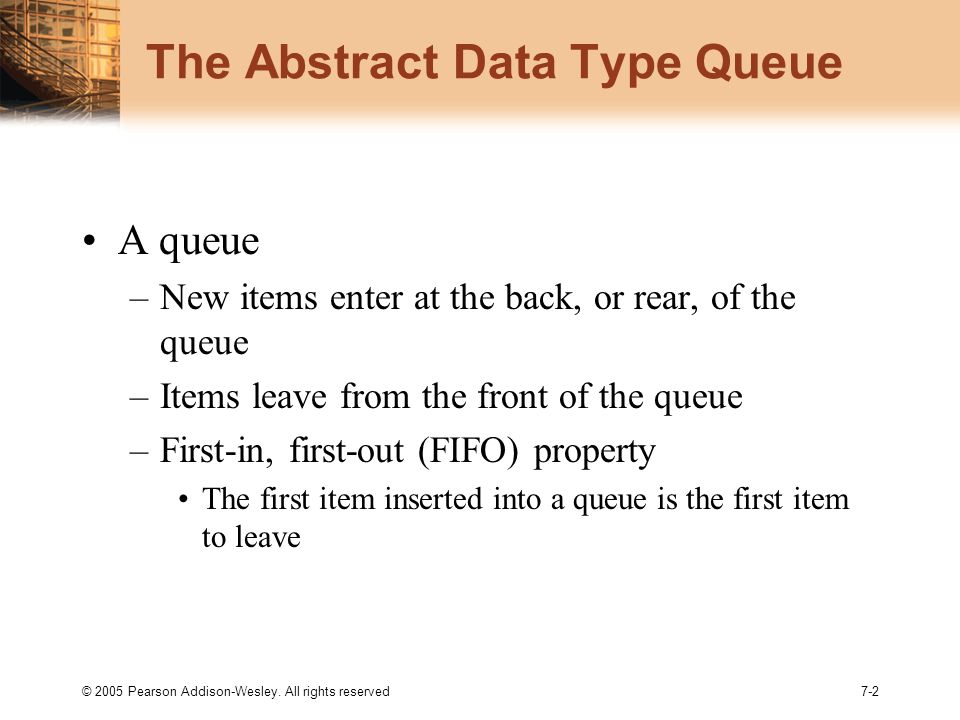 The Abstract Data Type Queue

• A queue
– New items enter at the back, or rear, of the queue
– Items leave from the front of the queue
– First-in, first-out (FIFO) property
• The first item inserted into a queue is the first item to leave

© 2005 Pearson Addison-Wesley. All rights reserved

7-2